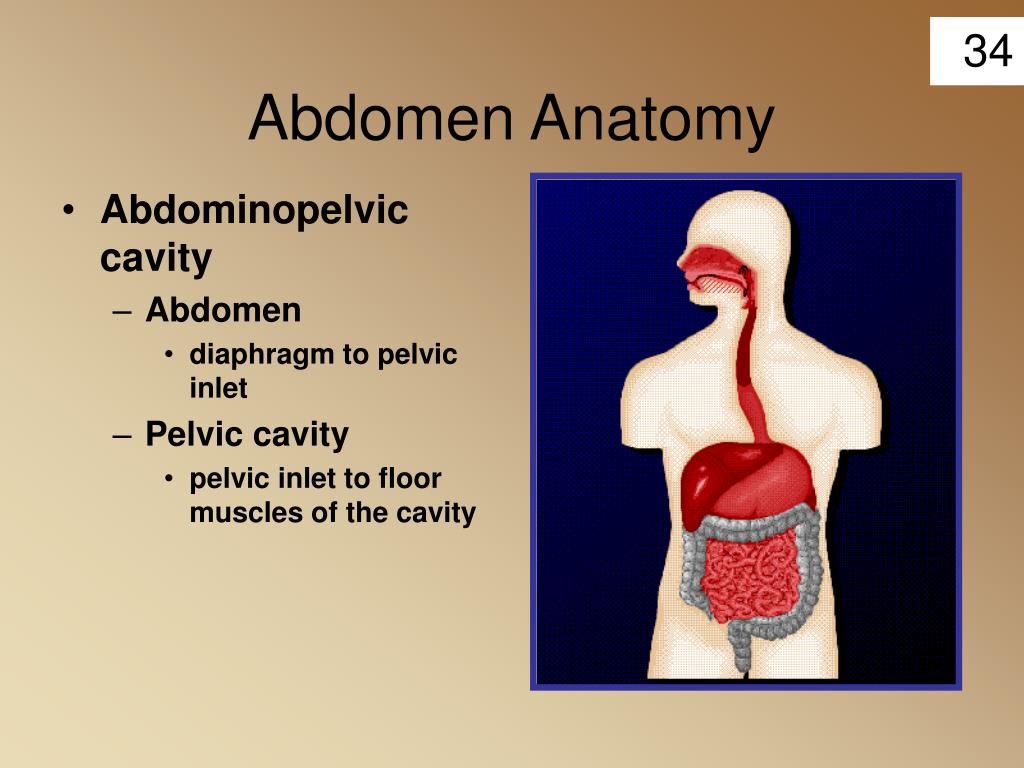 34

Abdomen Anatomy

• Abdominopelvic cavity
– Abdomen
• diaphragm to pelvic inlet
– Pelvic cavity
• pelvic inlet to floor muscles of the cavity